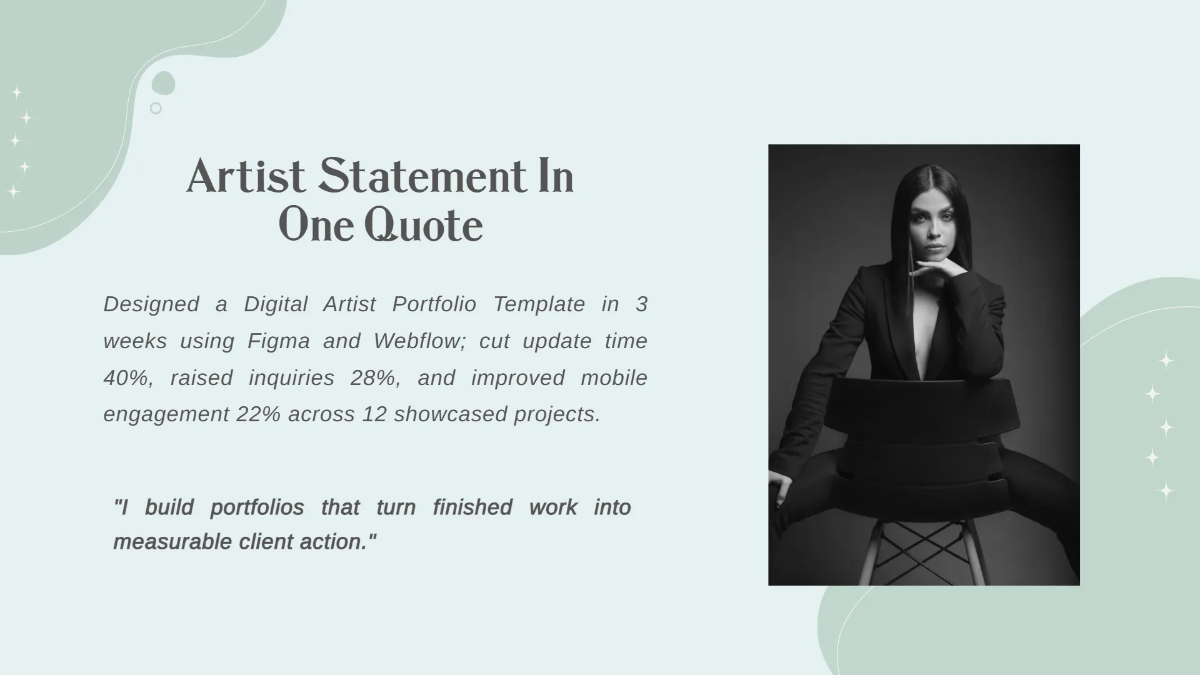 Artist Statement In One Quote

Designed a Digital Artist Portfolio Template in 3 weeks using Figma and Webflow; cut update time 40%, raised inquiries 28%, and improved mobile engagement 22% across 12 showcased projects.

"I build portfolios that turn finished work into measurable client action."